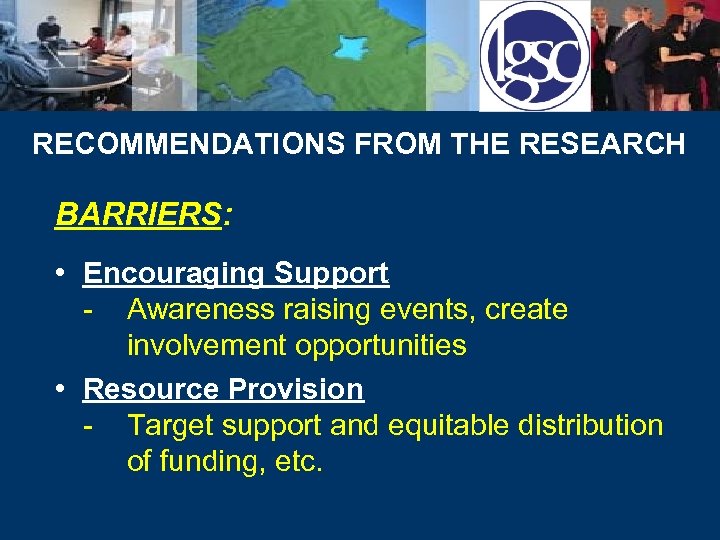 lgsc

RECOMMENDATIONS FROM THE RESEARCH

BARRIERS:

• Encouraging Support
- Awareness raising events, create involvement opportunities

• Resource Provision
- Target support and equitable distribution of funding, etc.